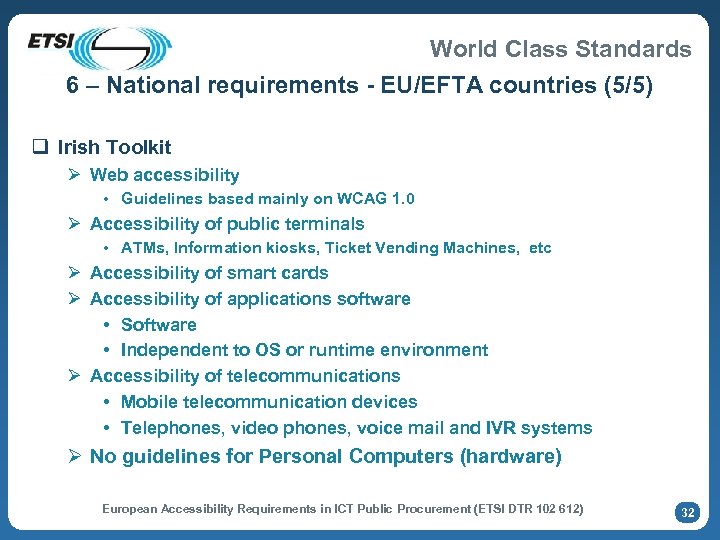 ETSI

World Class Standards

6 – National requirements - EU/EFTA countries (5/5)

❑ Irish Toolkit

➢ Web accessibility

• Guidelines based mainly on WCAG 1.0

➢ Accessibility of public terminals

• ATMs, Information kiosks, Ticket Vending Machines, etc

➢ Accessibility of smart cards

➢ Accessibility of applications software

• Software

• Independent to OS or runtime environment

➢ Accessibility of telecommunications

• Mobile telecommunication devices

• Telephones, video phones, voice mail and IVR systems

➢ No guidelines for Personal Computers (hardware)

European Accessibility Requirements in ICT Public Procurement (ETSI DTR 102 612)

32